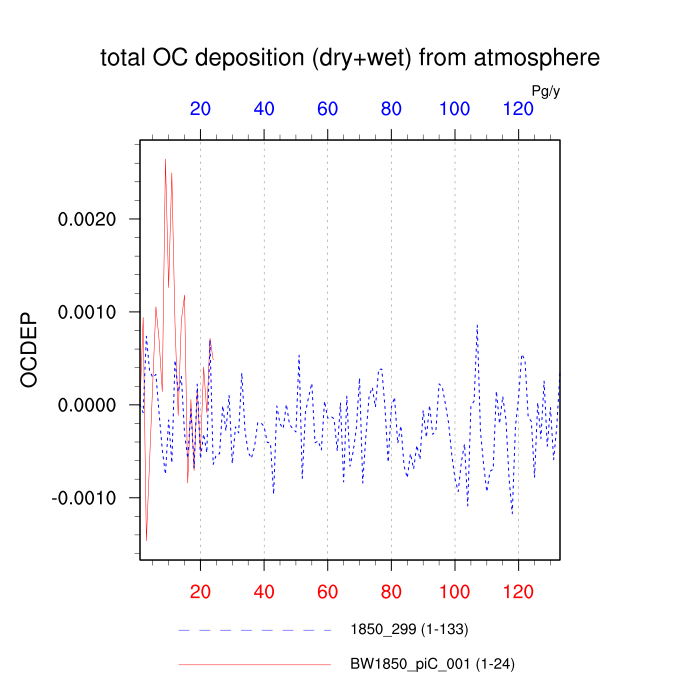 total OC deposition (dry+wet) from atmosphere

Pg/y

20 40 60 80 100 120

OCDEP

0.0020
0.0010
0.0000
-0.0010

20 40 60 80 100 120

1850_299 (1-133)

BW1850_piC_001 (1-24)